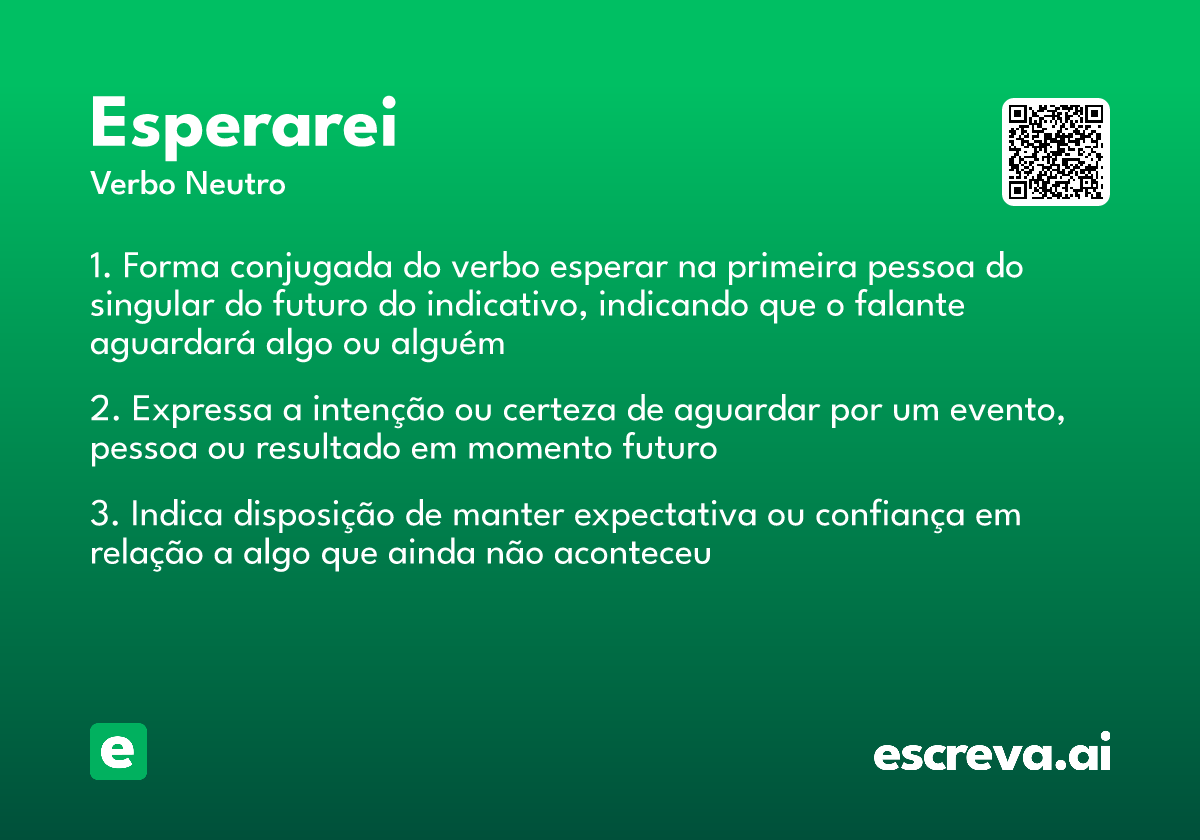 Esperarei
Verbo Neutro

1. Forma conjugada do verbo esperar na primeira pessoa do singular do futuro do indicativo, indicando que o falante aguardará algo ou alguém

2. Expressa a intenção ou certeza de aguardar por um evento, pessoa ou resultado em momento futuro

3. Indica disposição de manter expectativa ou confiança em relação a algo que ainda não aconteceu

e

escreva.ai